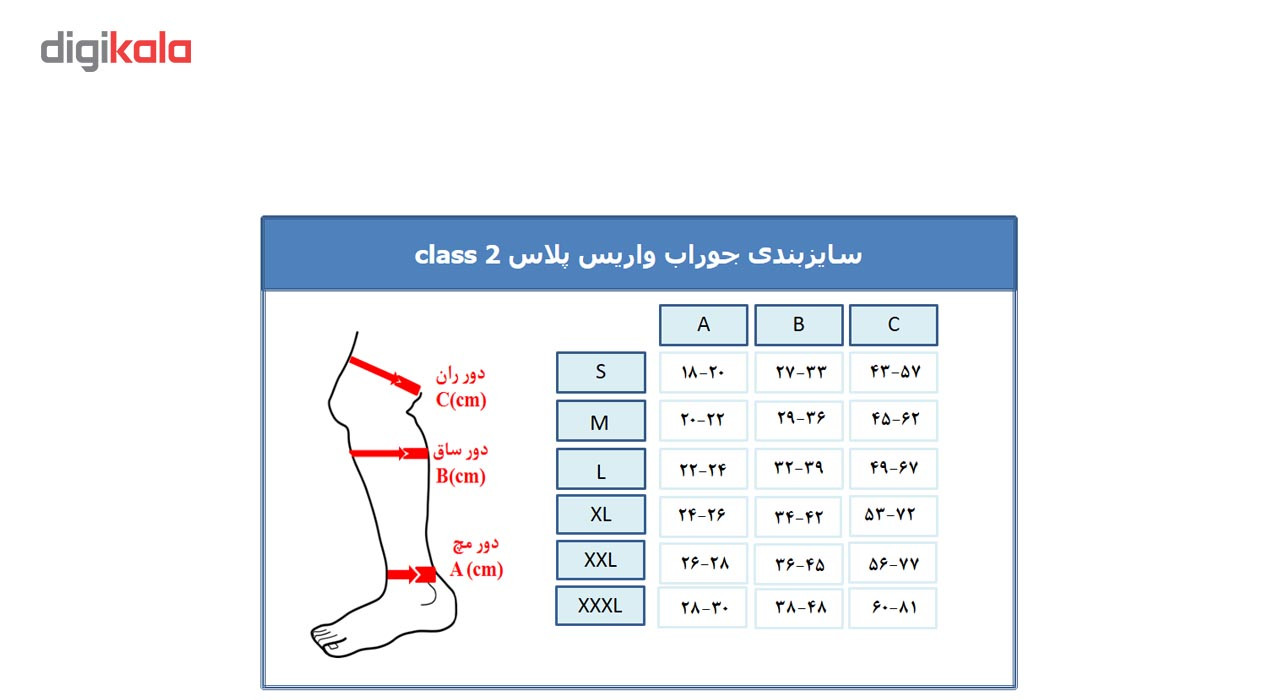 digikala

سایزبندی جوراب واریس پلاس class 2

دور ران
C(cm)

دور ساق
B(cm)

دور مچ
A (cm)

| | A | B | C |
|---|---|---|---|
| S | ۱۸-۲۰ | ۲۷-۳۳ | ۴۳-۵۷ |
| M | ۲۰-۲۲ | ۲۹-۳۶ | ۴۵-۶۲ |
| L | ۲۲-۲۴ | ۳۲-۳۹ | ۴۹-۶۷ |
| XL | ۲۴-۲۶ | ۳۴-۴۲ | ۵۳-۷۲ |
| XXL | ۲۶-۲۸ | ۳۶-۴۵ | ۵۶-۷۷ |
| XXXL | ۲۸-۳۰ | ۳۸-۴۸ | ۶۰-۸۱ |